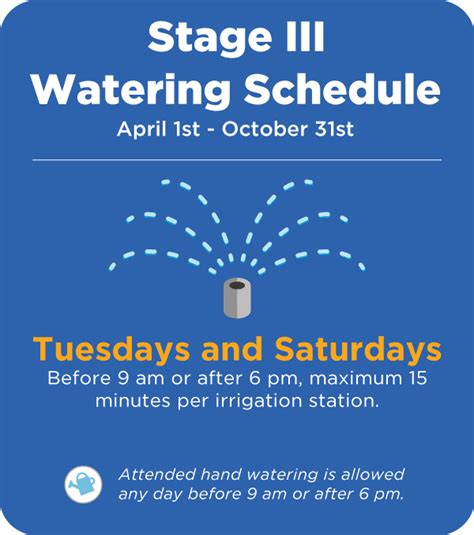 Stage III
Watering Schedule
April 1st - October 31st

Tuesdays and Saturdays
Before 9 am or after 6 pm, maximum 15 minutes per irrigation station.

Attended hand watering is allowed any day before 9 am or after 6 pm.